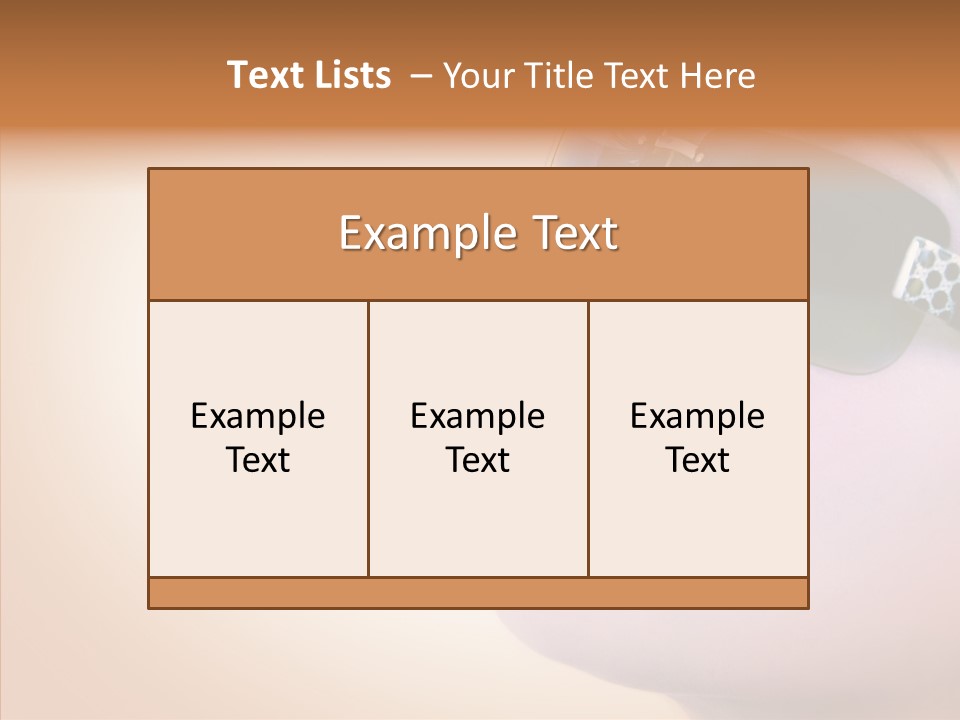 Text Lists – Your Title Text Here

Example Text

Example Text

Example Text

Example Text